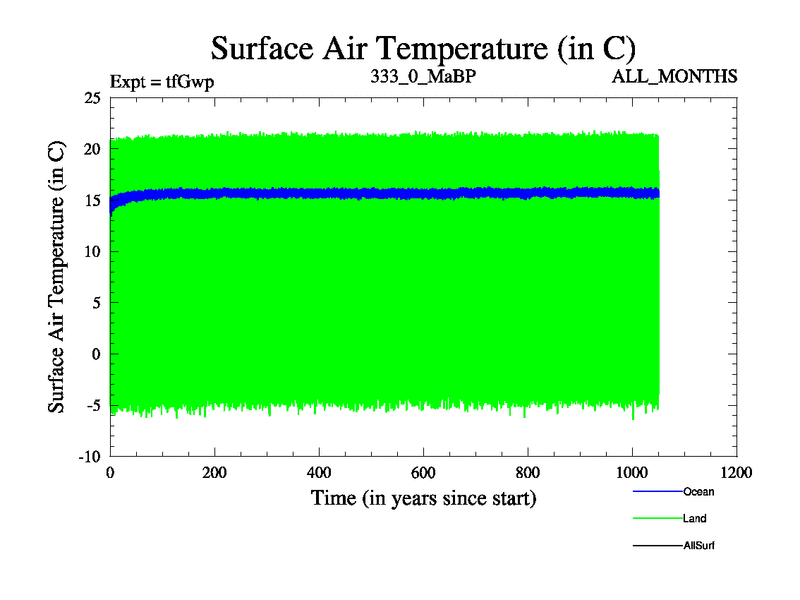 Surface Air Temperature (in C)

Expt = tfGwp

333_0_MaBP

ALL_MONTHS

Surface Air Temperature (in C)

25
20
15
10
5
0
-5
-10

0
200
400
600
800
1000
1200

Time (in years since start)

Ocean

Land

AllSurf